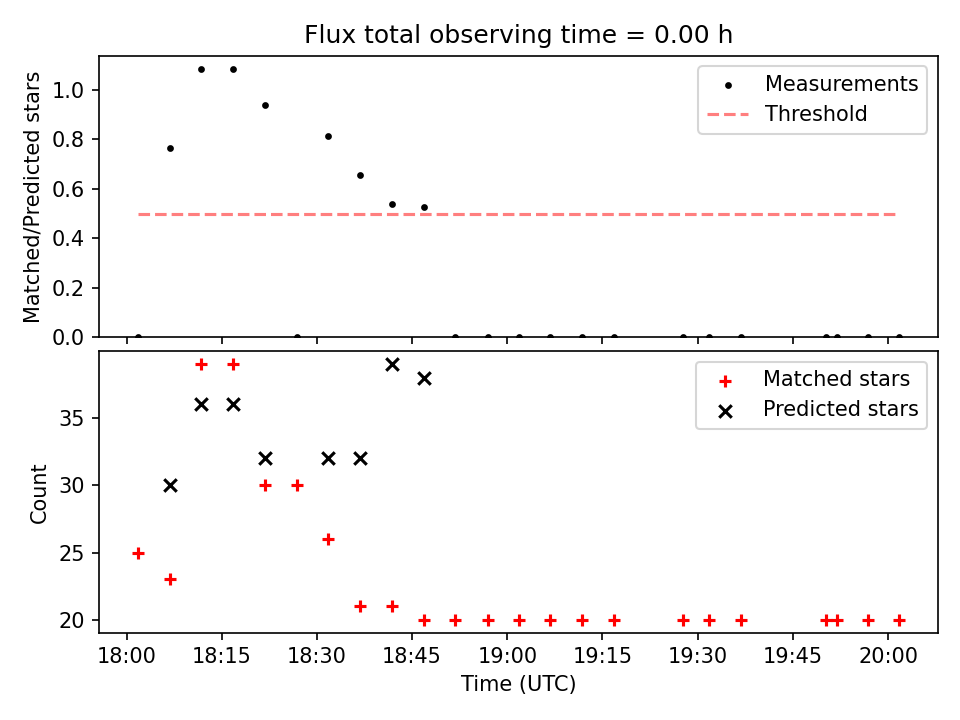 Flux total observing time = 0.00 h

Matched/Predicted stars

1.0
0.8
0.6
0.4
0.2
0.0

Measurements
Threshold

Count

35
30
25
20

Matched stars
Predicted stars

18:00 18:15 18:30 18:45 19:00 19:15 19:30 19:45 20:00

Time (UTC)